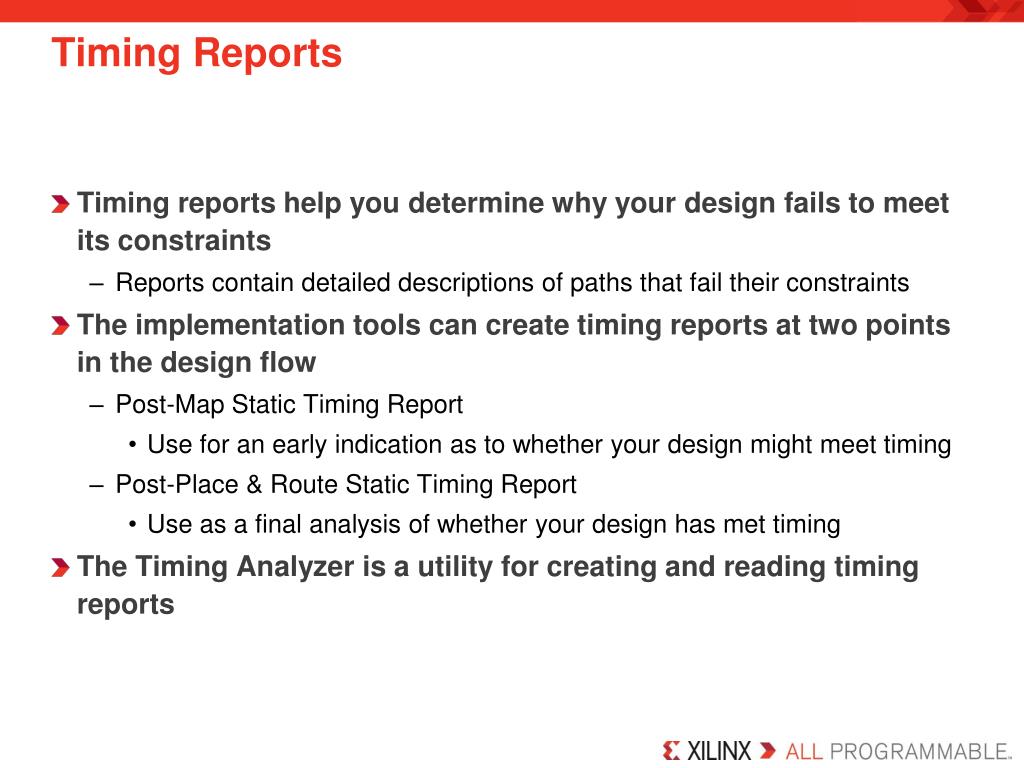 Timing Reports

Timing reports help you determine why your design fails to meet its constraints

– Reports contain detailed descriptions of paths that fail their constraints

The implementation tools can create timing reports at two points in the design flow

– Post-Map Static Timing Report

• Use for an early indication as to whether your design might meet timing

– Post-Place & Route Static Timing Report

• Use as a final analysis of whether your design has met timing

The Timing Analyzer is a utility for creating and reading timing reports

XILINX ALL PROGRAMMABLE.